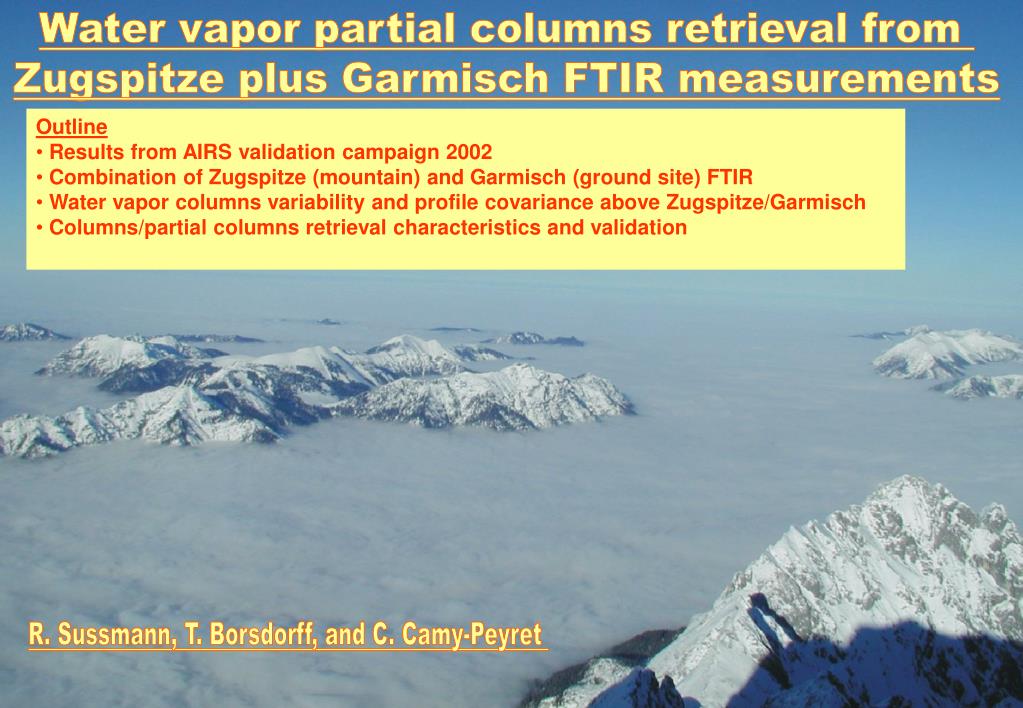 Water vapor partial columns retrieval from Zugspitze plus Garmisch FTIR measurements

Outline
• Results from AIRS validation campaign 2002
• Combination of Zugspitze (mountain) and Garmisch (ground site) FTIR
• Water vapor columns variability and profile covariance above Zugspitze/Garmisch
• Columns/partial columns retrieval characteristics and validation

R. Sussmann, T. Borsdorff, and C. Camy-Peyret